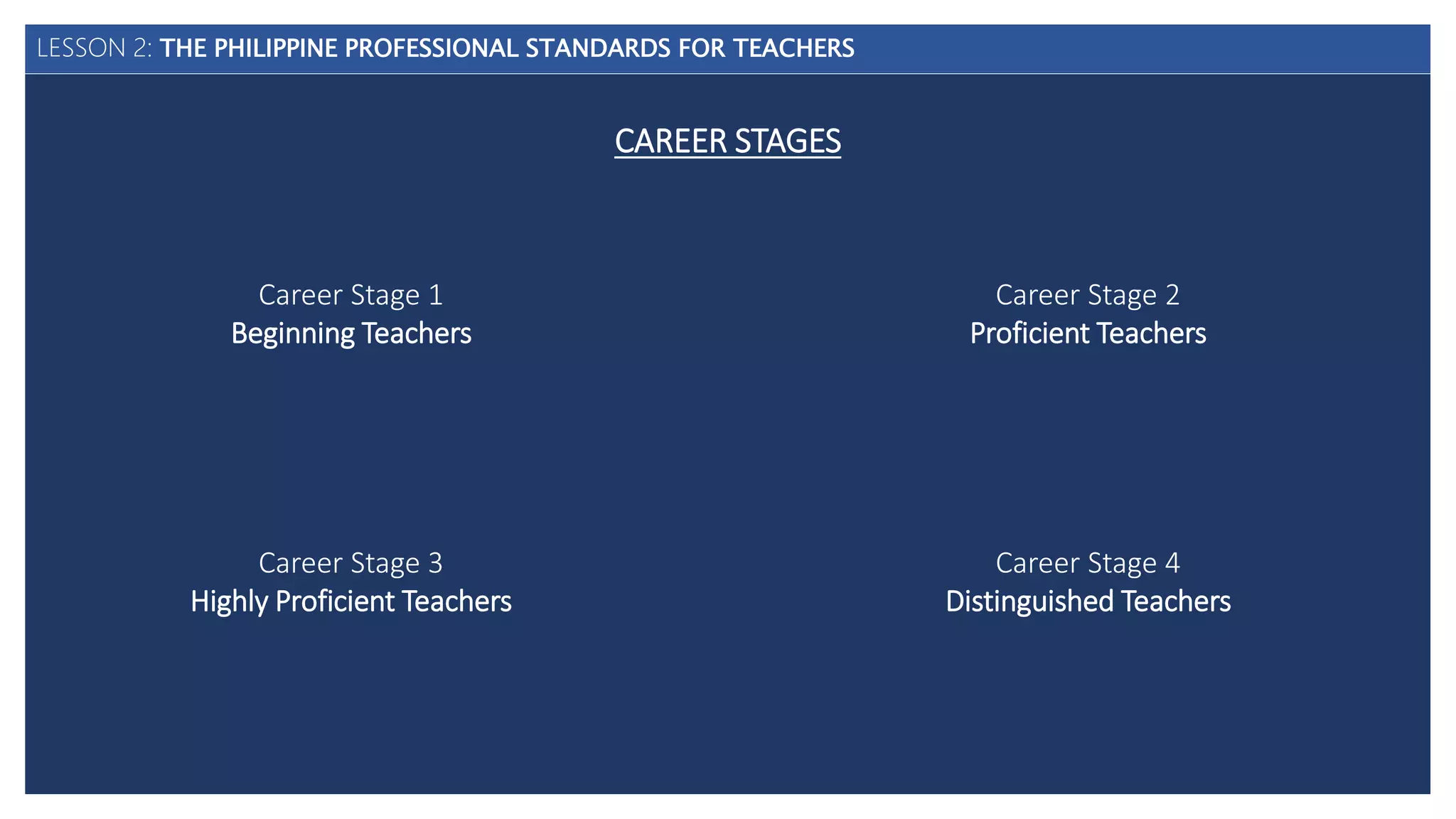 LESSON 2: THE PHILIPPINE PROFESSIONAL STANDARDS FOR TEACHERS

CAREER STAGES

Career Stage 1
Beginning Teachers

Career Stage 2
Proficient Teachers

Career Stage 3
Highly Proficient Teachers

Career Stage 4
Distinguished Teachers